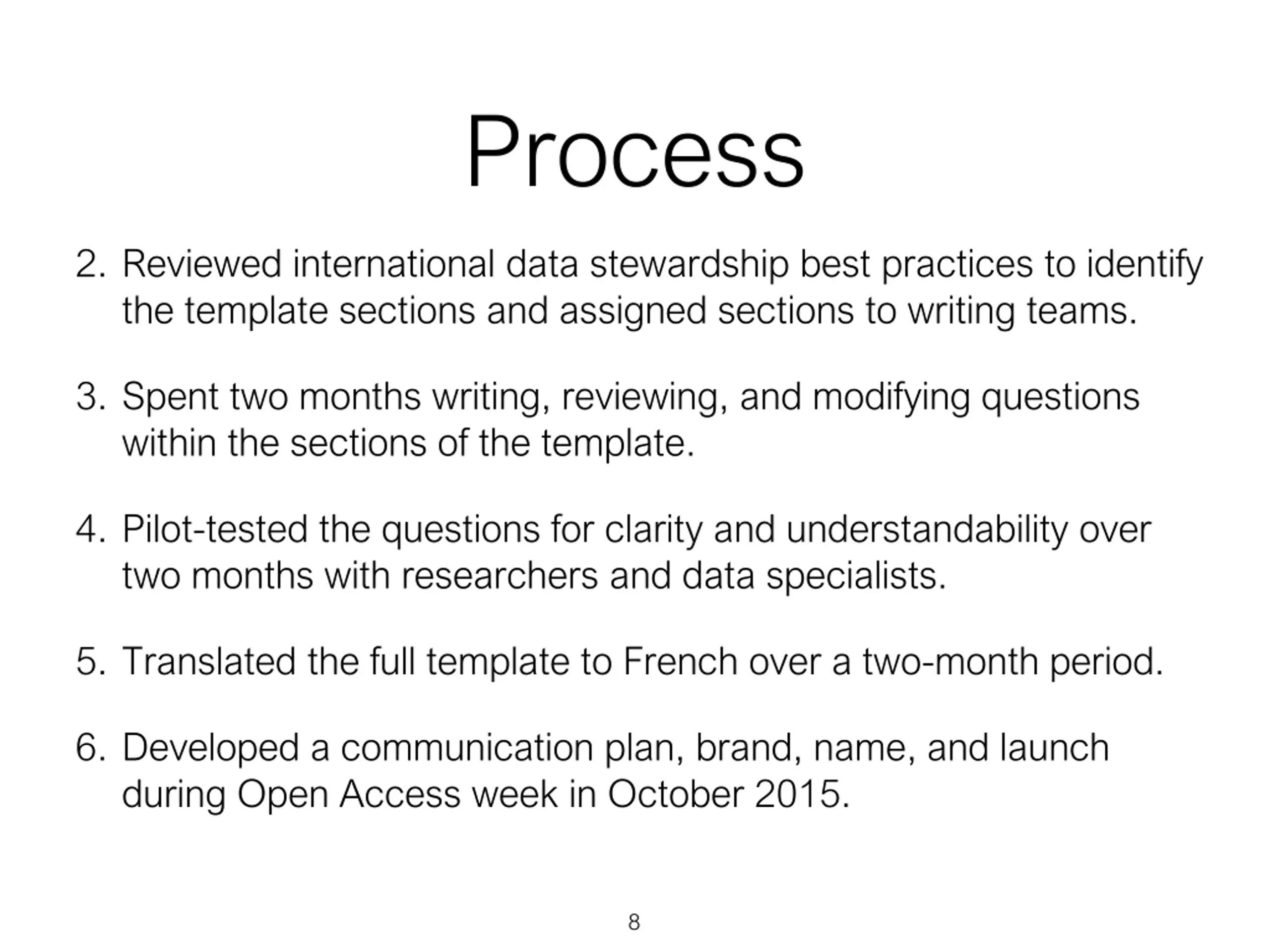 Process

2. Reviewed international data stewardship best practices to identify the template sections and assigned sections to writing teams.

3. Spent two months writing, reviewing, and modifying questions within the sections of the template.

4. Pilot-tested the questions for clarity and understandability over two months with researchers and data specialists.

5. Translated the full template to French over a two-month period.

6. Developed a communication plan, brand, name, and launch during Open Access week in October 2015.

8